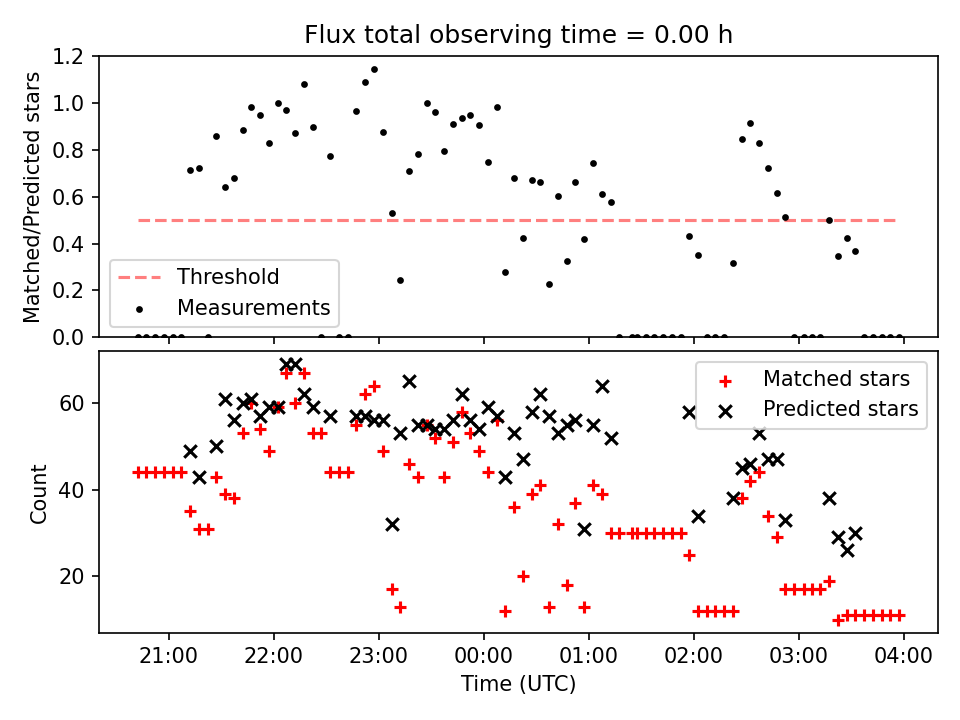 Flux total observing time = 0.00 h

Matched/Predicted stars

1.2
1.0
0.8
0.6
0.4
0.2
0.0

Threshold
Measurements

Count

60
40
20

Matched stars
Predicted stars

21:00
22:00
23:00
00:00
01:00
02:00
03:00
04:00

Time (UTC)